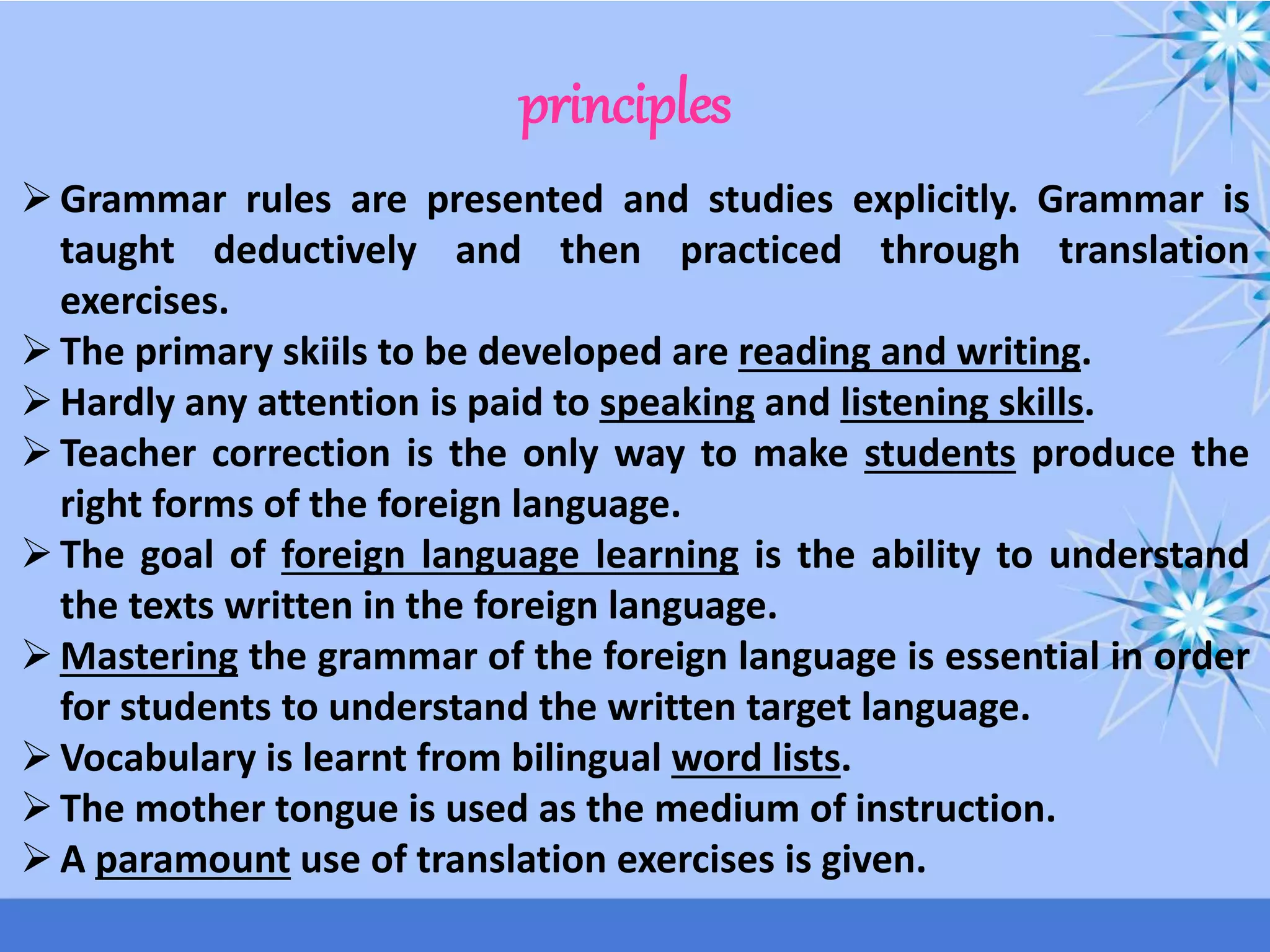 principles

➢ Grammar rules are presented and studies explicitly. Grammar is taught deductively and then practiced through translation exercises.
➢ The primary skiils to be developed are reading and writing.
➢ Hardly any attention is paid to speaking and listening skills.
➢ Teacher correction is the only way to make students produce the right forms of the foreign language.
➢ The goal of foreign language learning is the ability to understand the texts written in the foreign language.
➢ Mastering the grammar of the foreign language is essential in order for students to understand the written target language.
➢ Vocabulary is learnt from bilingual word lists.
➢ The mother tongue is used as the medium of instruction.
➢ A paramount use of translation exercises is given.